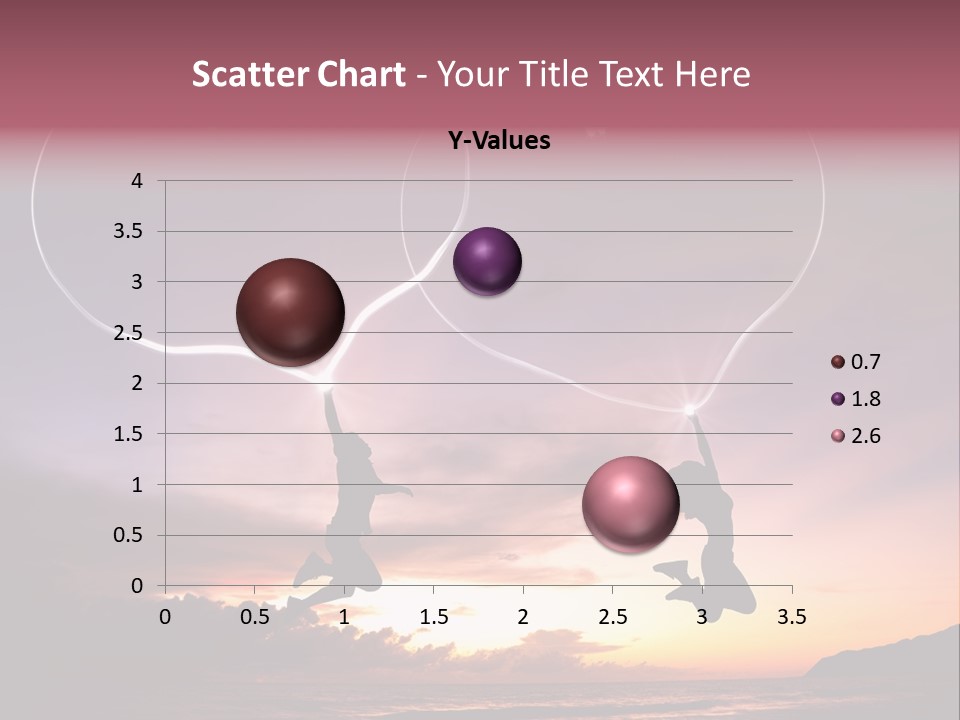 Scatter Chart - Your Title Text Here

Y-Values

4
3.5
3
2.5
2
1.5
1
0.5
0

0 0.5 1 1.5 2 2.5 3 3.5

0.7
1.8
2.6